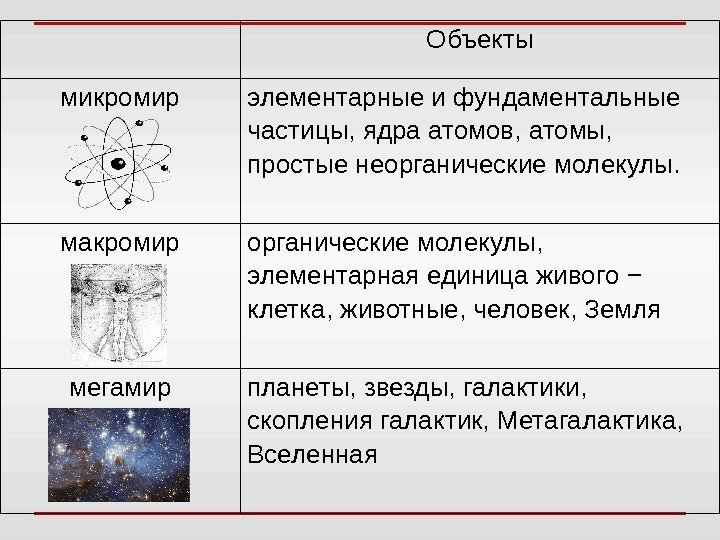 | | Объекты |
|---|---|
| микромир | элементарные и фундаментальные частицы, ядра атомов, атомы, простые неорганические молекулы. |
| макромир | органические молекулы, элементарная единица живого − клетка, животные, человек, Земля |
| мегамир | планеты, звезды, галактики, скопления галактик, Метагалактика, Вселенная |